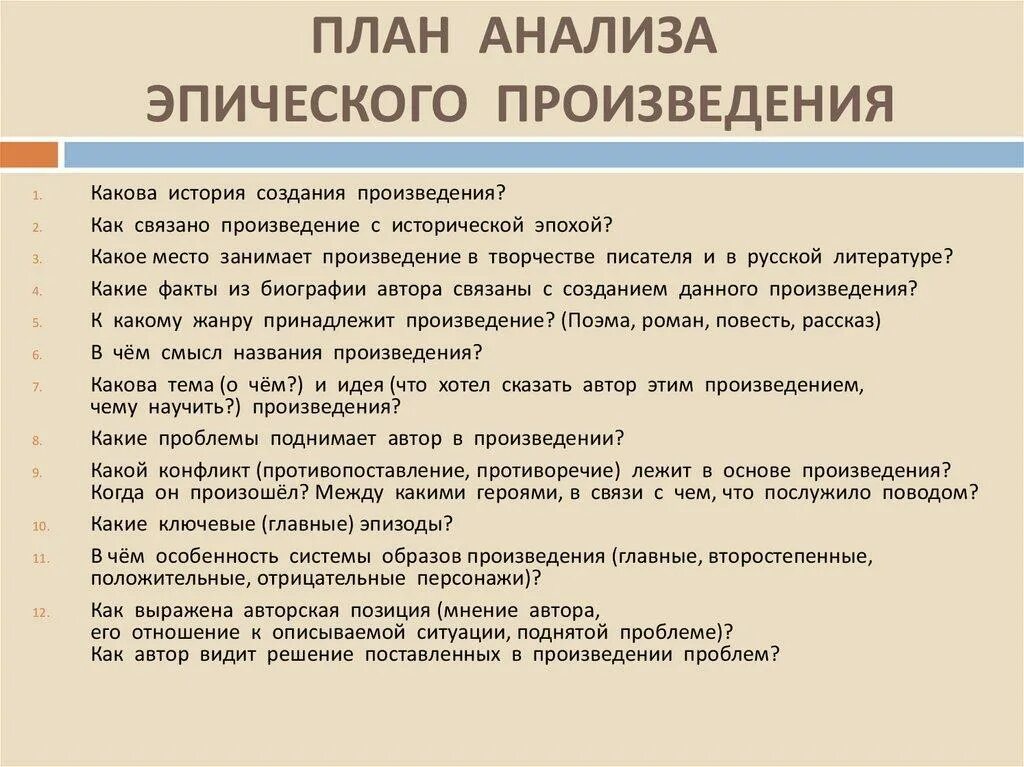 ПЛАН АНАЛИЗА ЭПИЧЕСКОГО ПРОИЗВЕДЕНИЯ

1. Какова история создания произведения?
2. Как связано произведение с исторической эпохой?
3. Какое место занимает произведение в творчестве писателя и в русской литературе?
4. Какие факты из биографии автора связаны с созданием данного произведения?
5. К какому жанру принадлежит произведение? (Поэма, роман, повесть, рассказ)
6. В чём смысл названия произведения?
7. Какова тема (о чём?) и идея (что хотел сказать автор этим произведением, чему научить?) произведения?
8. Какие проблемы поднимает автор в произведении?
9. Какой конфликт (противопоставление, противоречие) лежит в основе произведения? Когда он произошёл? Между какими героями, в связи с чем, что послужило поводом?
10. Какие ключевые (главные) эпизоды?
11. В чём особенность системы образов произведения (главные, второстепенные, положительные, отрицательные персонажи)?
12. Как выражена авторская позиция (мнение автора, его отношение к описываемой ситуации, поднятой проблеме)? Как автор видит решение поставленных в произведении проблем?